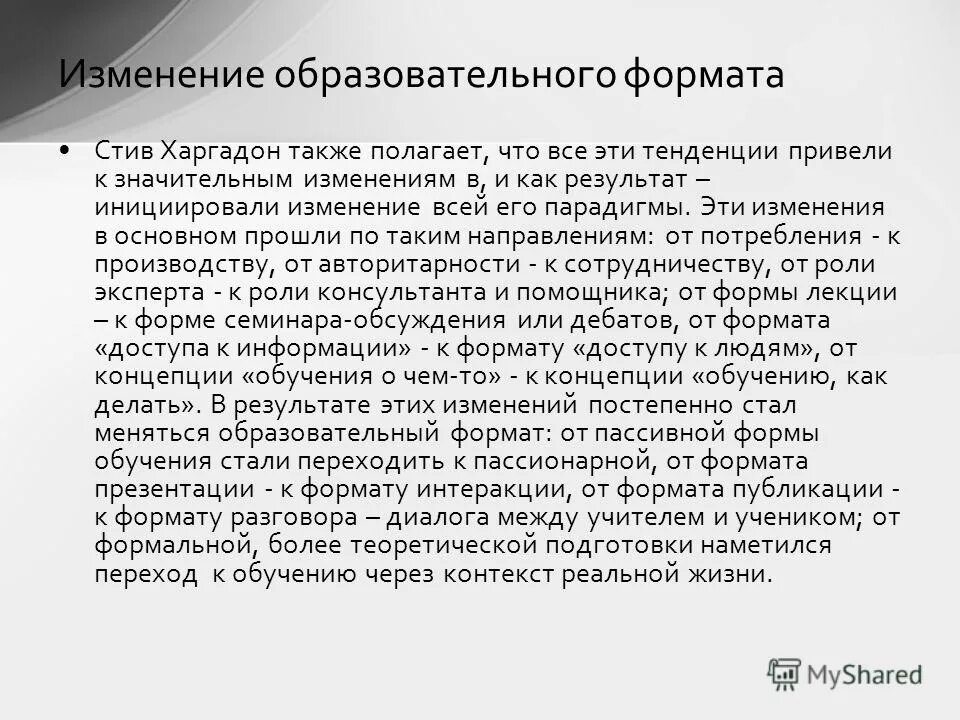 Изменение образовательного формата

• Стив Харгадон также полагает, что все эти тенденции привели к значительным изменениям в, и как результат – инициировали изменение всей его парадигмы. Эти изменения в основном прошли по таким направлениям: от потребления - к производству, от авторитарности - к сотрудничеству, от роли эксперта - к роли консультанта и помощника; от формы лекции – к форме семинара-обсуждения или дебатов, от формата «доступа к информации» - к формату «доступу к людям», от концепции «обучения о чем-то» - к концепции «обучению, как делать». В результате этих изменений постепенно стал меняться образовательный формат: от пассивной формы обучения стали переходить к пассионарной, от формата презентации - к формату интеракции, от формата публикации - к формату разговора – диалога между учителем и учеником; от формальной, более теоретической подготовки наметился переход к обучению через контекст реальной жизни.

MyShared